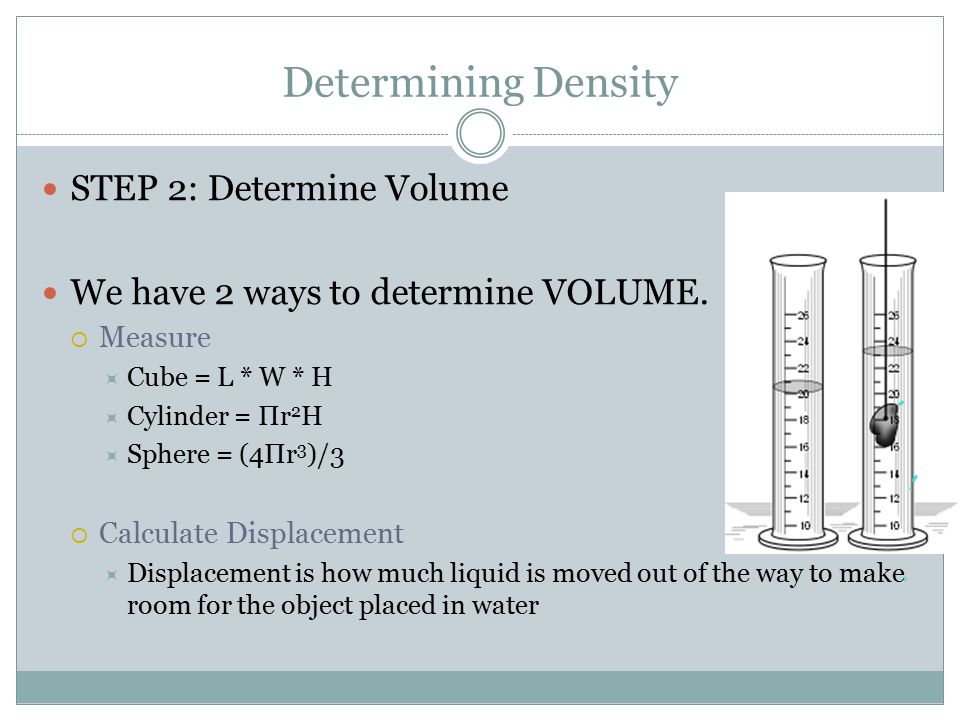 Determining Density

STEP 2: Determine Volume

We have 2 ways to determine VOLUME.

Measure

Cube = L * W * H

Cylinder = $\Pi r^2 H$

Sphere = $(4\Pi r^3)/3$

Calculate Displacement

Displacement is how much liquid is moved out of the way to make room for the object placed in water

26
24
22
20
18
16
14
12
10

26
24
22
20
18
16
14
12
10